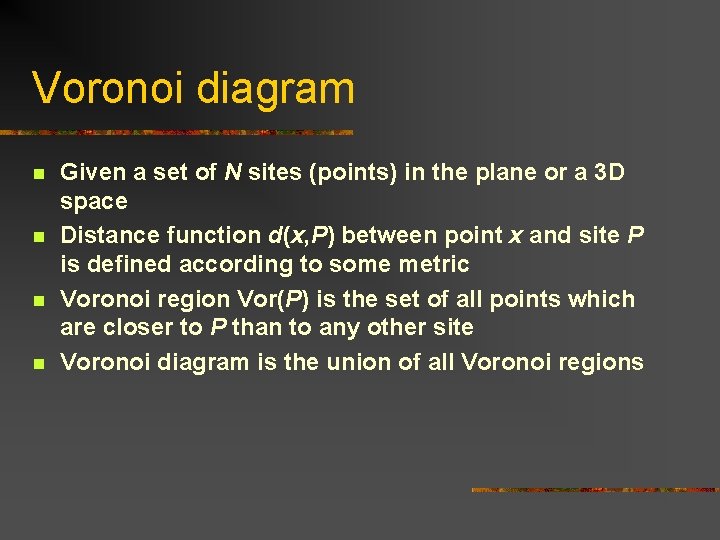 Voronoi diagram

- Given a set of $N$ sites (points) in the plane or a 3D space
- Distance function $d(x,P)$ between point $x$ and site $P$ is defined according to some metric
- Voronoi region Vor($P$) is the set of all points which are closer to $P$ than to any other site
- Voronoi diagram is the union of all Voronoi regions